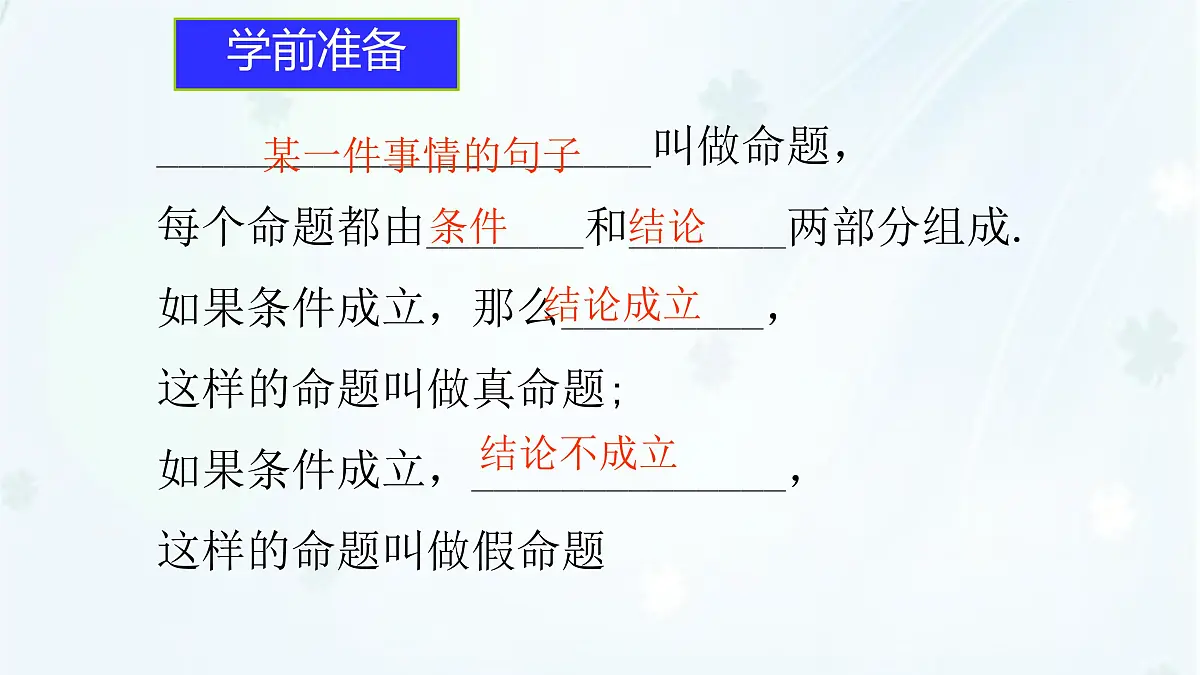 学前准备

某一件事情的句子叫做命题，

每个命题都由条件和结论两部分组成.

如果条件成立，那么结论成立，

这样的命题叫做真命题;

如果条件成立，结论不成立，

这样的命题叫做假命题